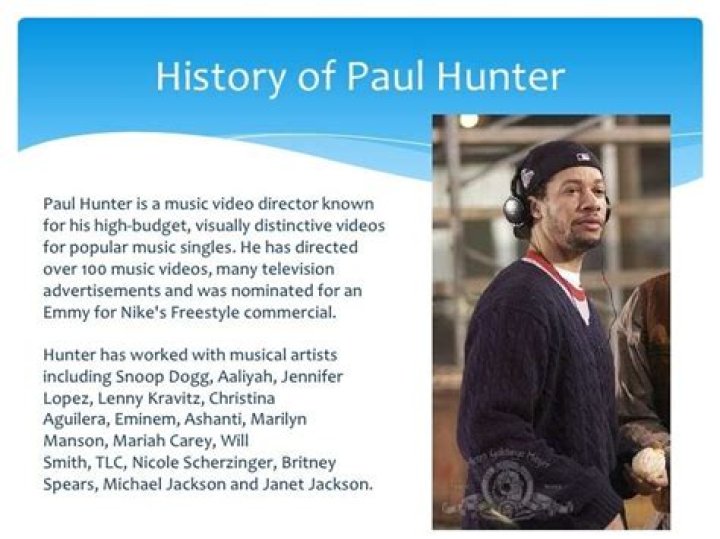 History of Paul Hunter

Paul Hunter is a music video director known for his high-budget, visually distinctive videos for popular music singles. He has directed over 100 music videos, many television advertisements and was nominated for an Emmy for Nike's Freestyle commercial.

Hunter has worked with musical artists including Snoop Dogg, Aaliyah, Jennifer Lopez, Lenny Kravitz, Christina Aguilera, Eminem, Ashanti, Marilyn Manson, Mariah Carey, Will Smith, TLC, Nicole Scherzinger, Britney Spears, Michael Jackson and Janet Jackson.

Metro Goldwyn Mayer